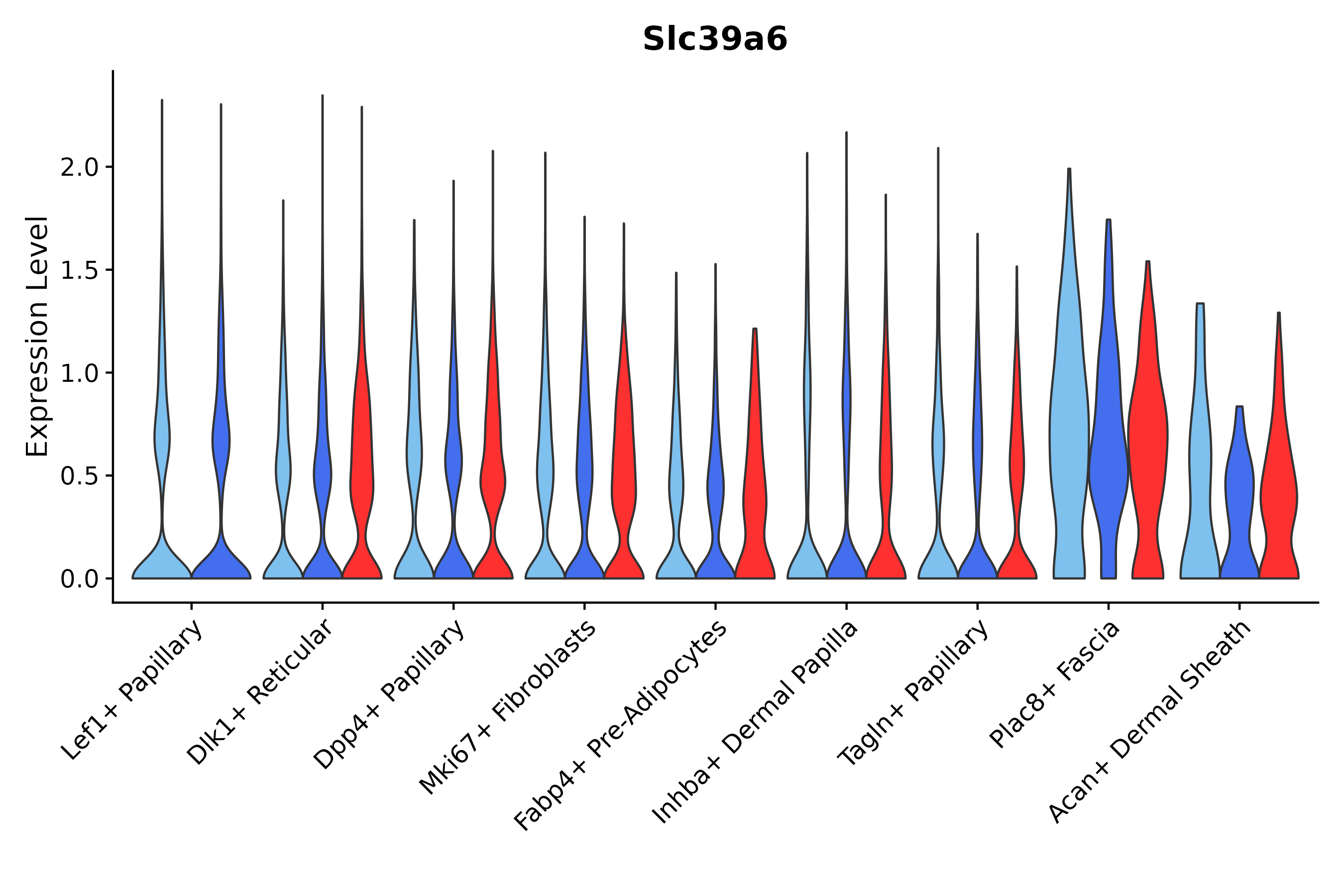 Slc39a6

Expression Level

2.0
1.5
1.0
0.5
0.0

Lef1+ Papillary
Dlk1+ Reticular
Dpp4+ Papillary
Mki67+ Fibroblasts
Fabp4+ Pre-Adipocytes
Inhba+ Dermal Papilla
Tagln+ Papillary
Plac8+ Fascia
Acan+ Dermal Sheath